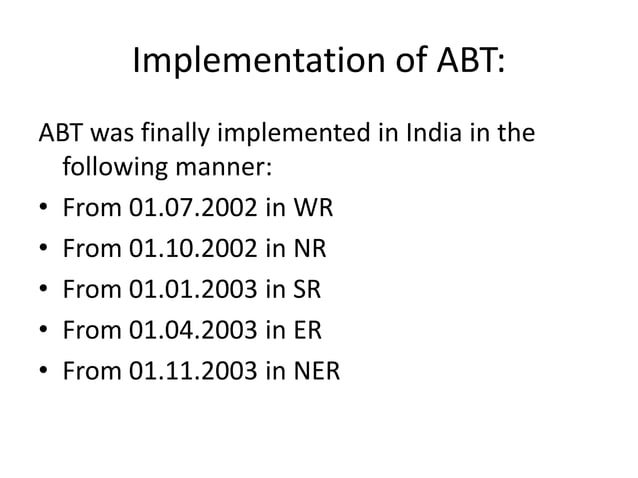 Implementation of ABT:

ABT was finally implemented in India in the following manner:

• From 01.07.2002 in WR
• From 01.10.2002 in NR
• From 01.01.2003 in SR
• From 01.04.2003 in ER
• From 01.11.2003 in NER